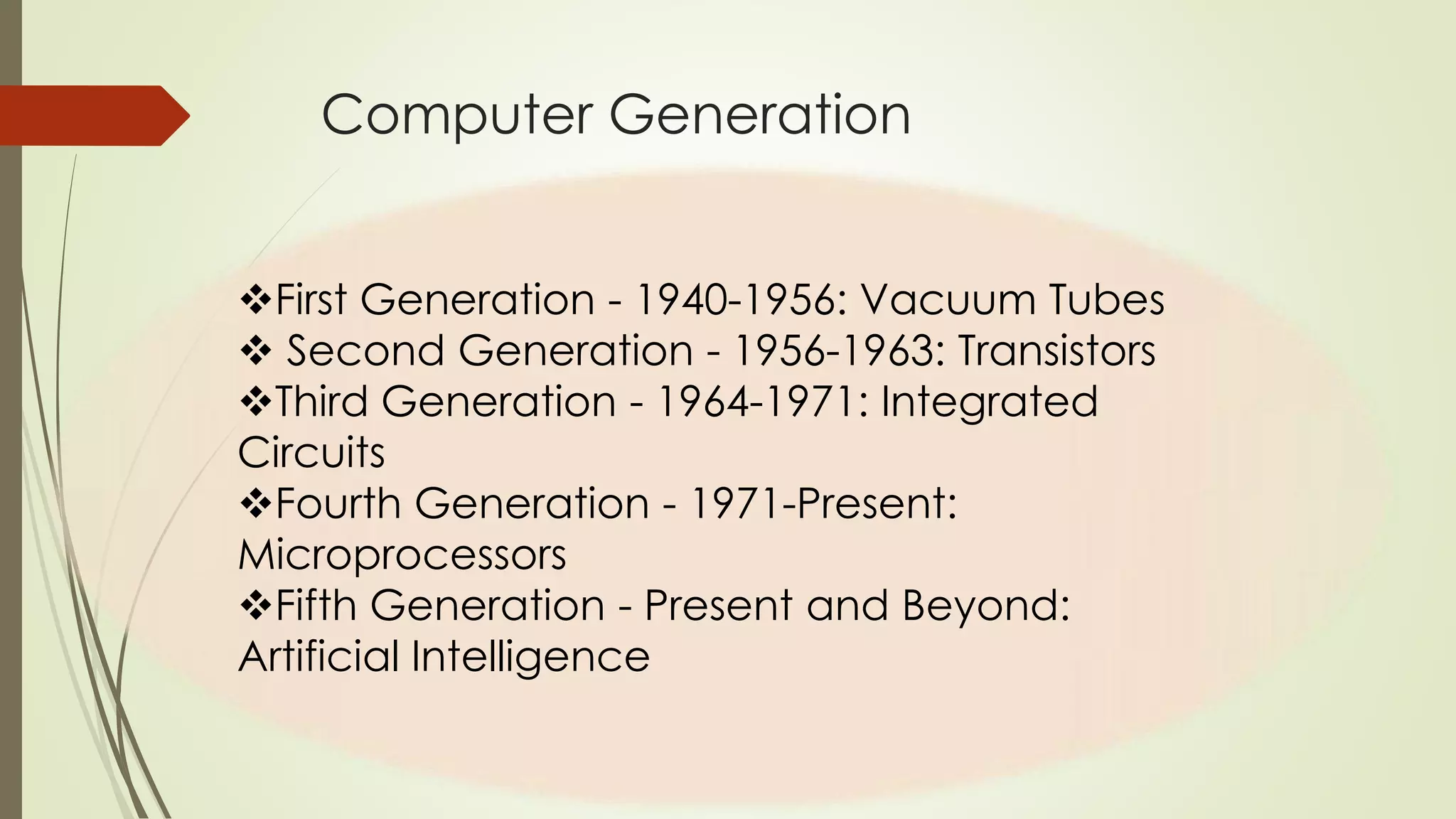 Computer Generation

❖First Generation - 1940-1956: Vacuum Tubes
❖ Second Generation - 1956-1963: Transistors
❖Third Generation - 1964-1971: Integrated Circuits
❖Fourth Generation - 1971-Present: Microprocessors
❖Fifth Generation - Present and Beyond: Artificial Intelligence